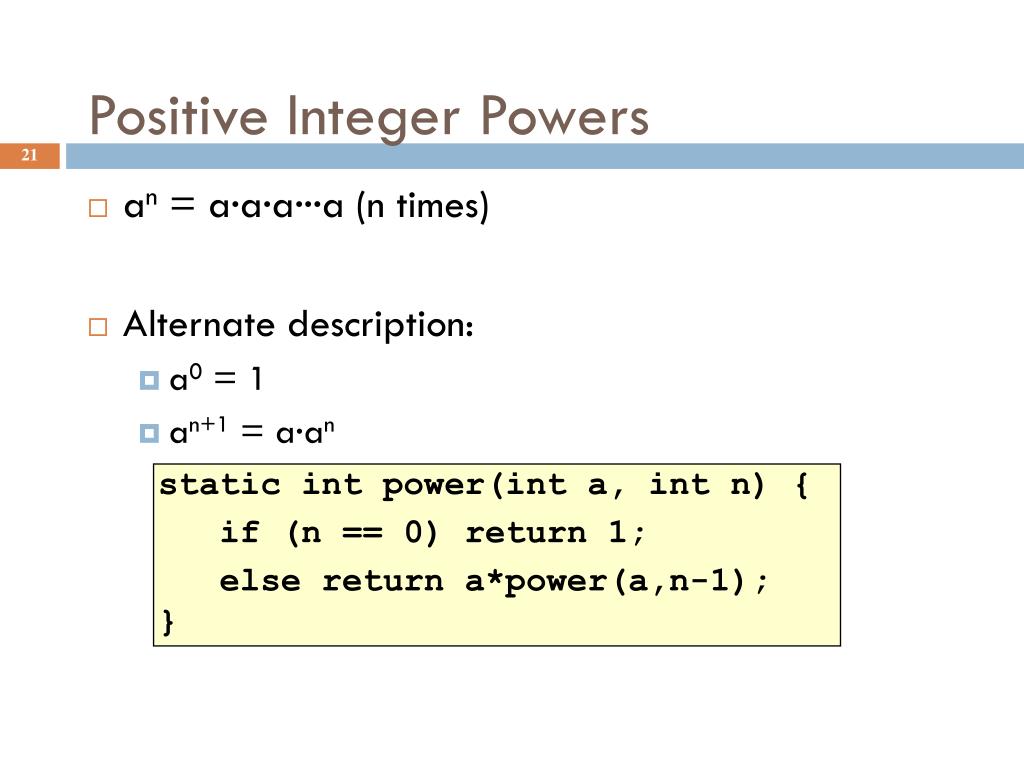 Positive Integer Powers

21

$a^n = a \cdot a \cdot a \cdots a$ (n times)

Alternate description:

$a^0 = 1$

$a^{n+1} = a \cdot a^n$

static int power(int a, int n) {
  if (n == 0) return 1;
  else return a*power(a,n-1);
}